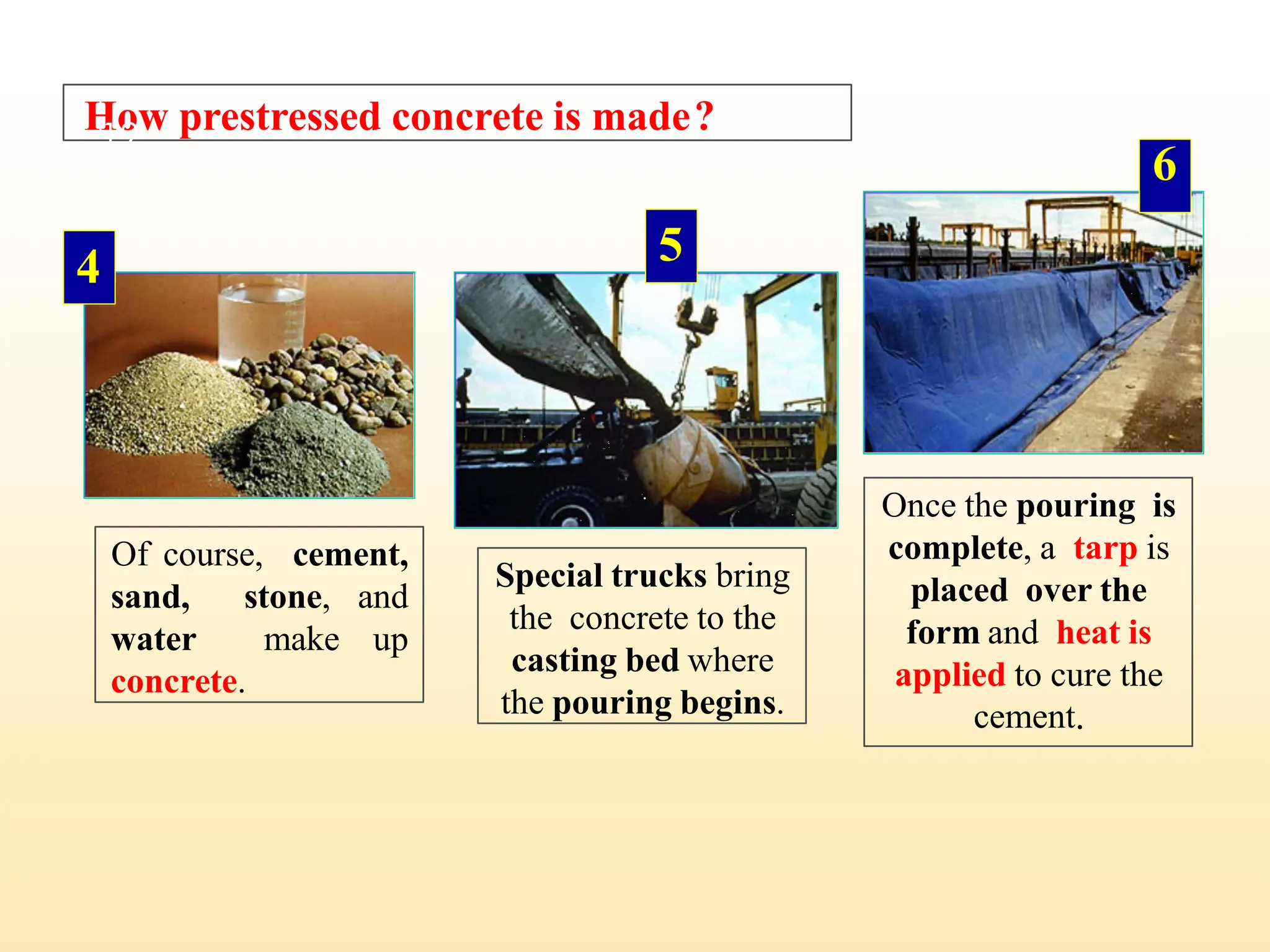 How prestressed concrete is made?

4

Of course, cement, sand, stone, and water make up concrete.

5

Special trucks bring the concrete to the casting bed where the pouring begins.

6

Once the pouring is complete, a tarp is placed over the form and heat is applied to cure the cement.